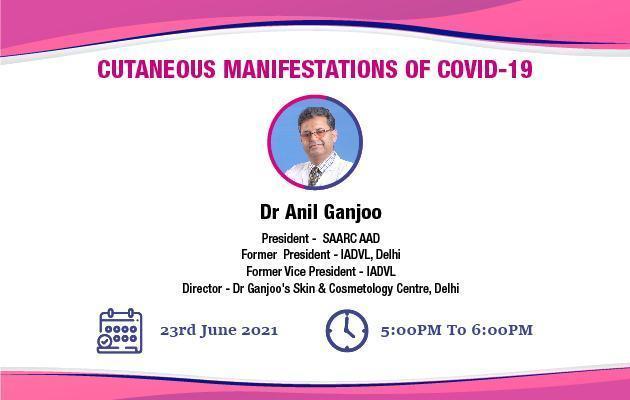 CUTANEOUS MANIFESTATIONS OF COVID-19

Dr Anil Ganjoo

President - SAARC AAD
Former President - IADVL, Delhi
Former Vice President - IADVL
Director - Dr Ganjoo's Skin & Cosmetology Centre, Delhi

23rd June 2021

5:00PM To 6:00PM